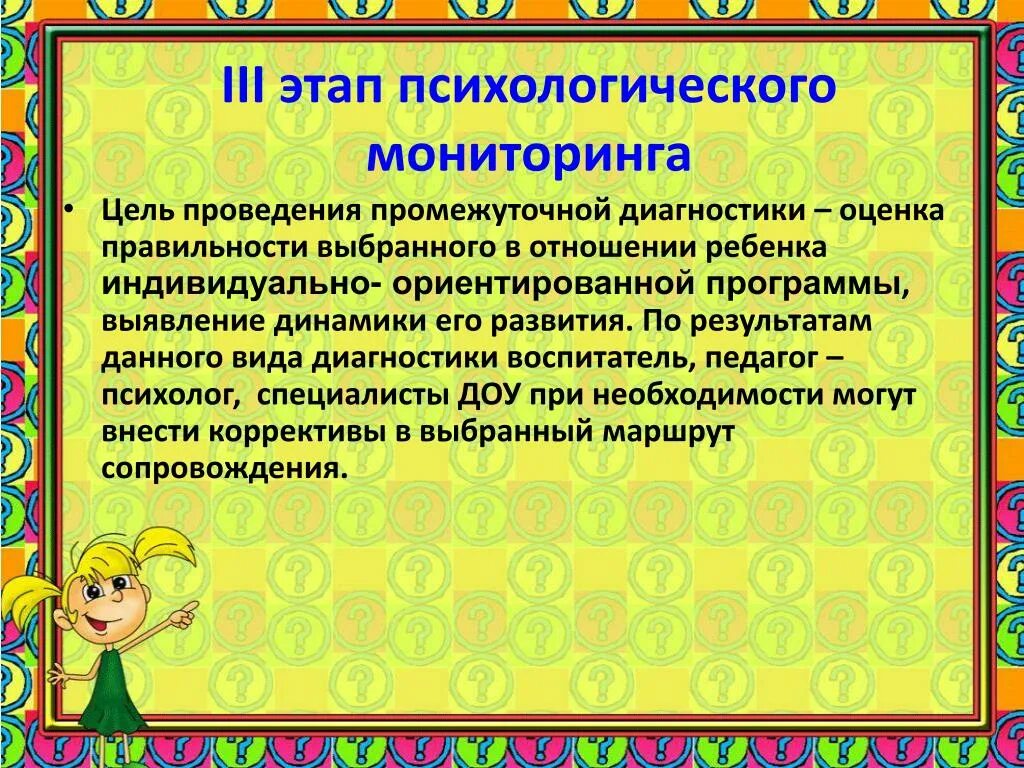 III этап психологического мониторинга

• Цель проведения промежуточной диагностики – оценка правильности выбранного в отношении ребенка индивидуально- ориентированной программы, выявление динамики его развития. По результатам данного вида диагностики воспитатель, педагог – психолог, специалисты ДОУ при необходимости могут внести коррективы в выбранный маршрут сопровождения.